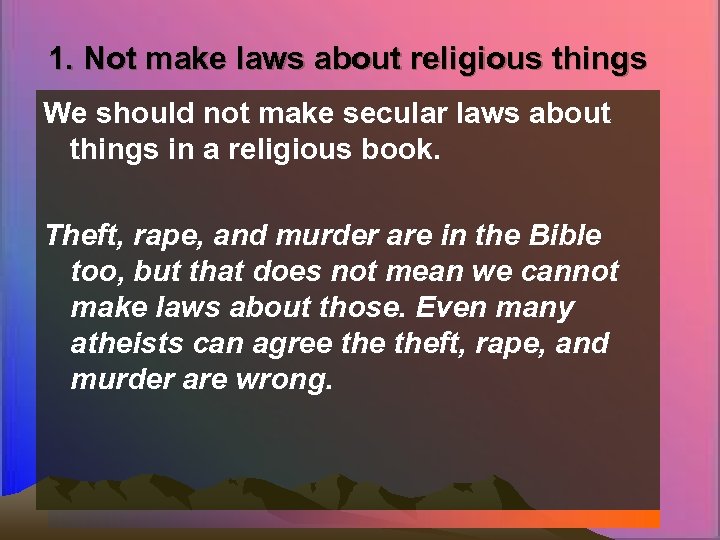 1. Not make laws about religious things

We should not make secular laws about things in a religious book.

Theft, rape, and murder are in the Bible too, but that does not mean we cannot make laws about those. Even many atheists can agree the theft, rape, and murder are wrong.